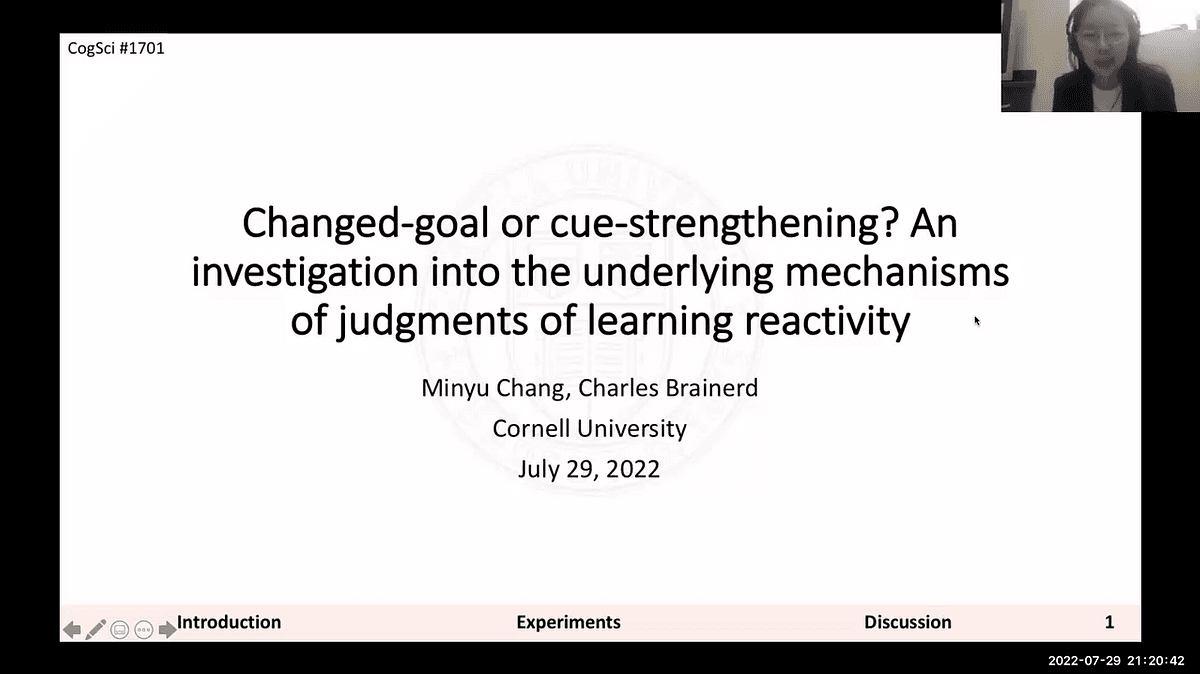 CogSci #1701

Changed-goal or cue-strengthening? An investigation into the underlying mechanisms of judgments of learning reactivity

Minyu Chang, Charles Brainerd

Cornell University

July 29, 2022

Introduction Experiments Discussion 1

2022-07-29 21:20:42